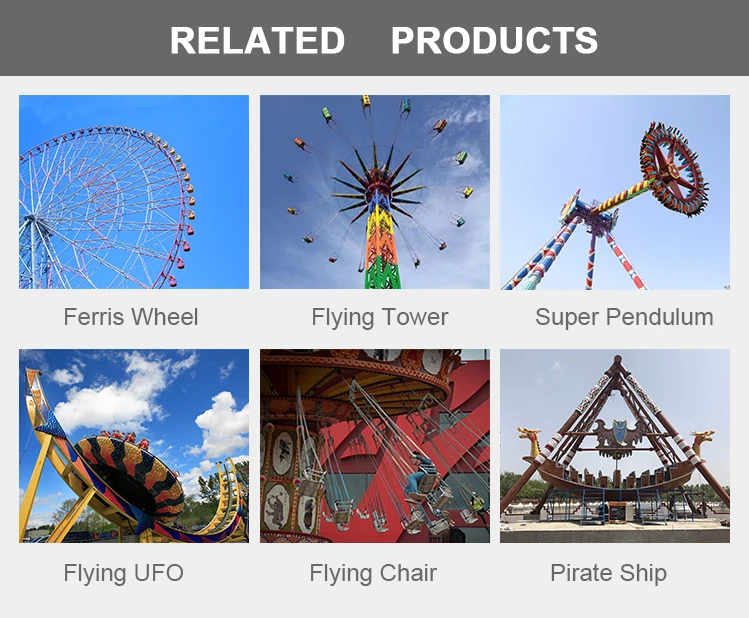 RELATED PRODUCTS

Ferris Wheel

Flying Tower

Super Pendulum

Flying UFO

Flying Chair

Pirate Ship